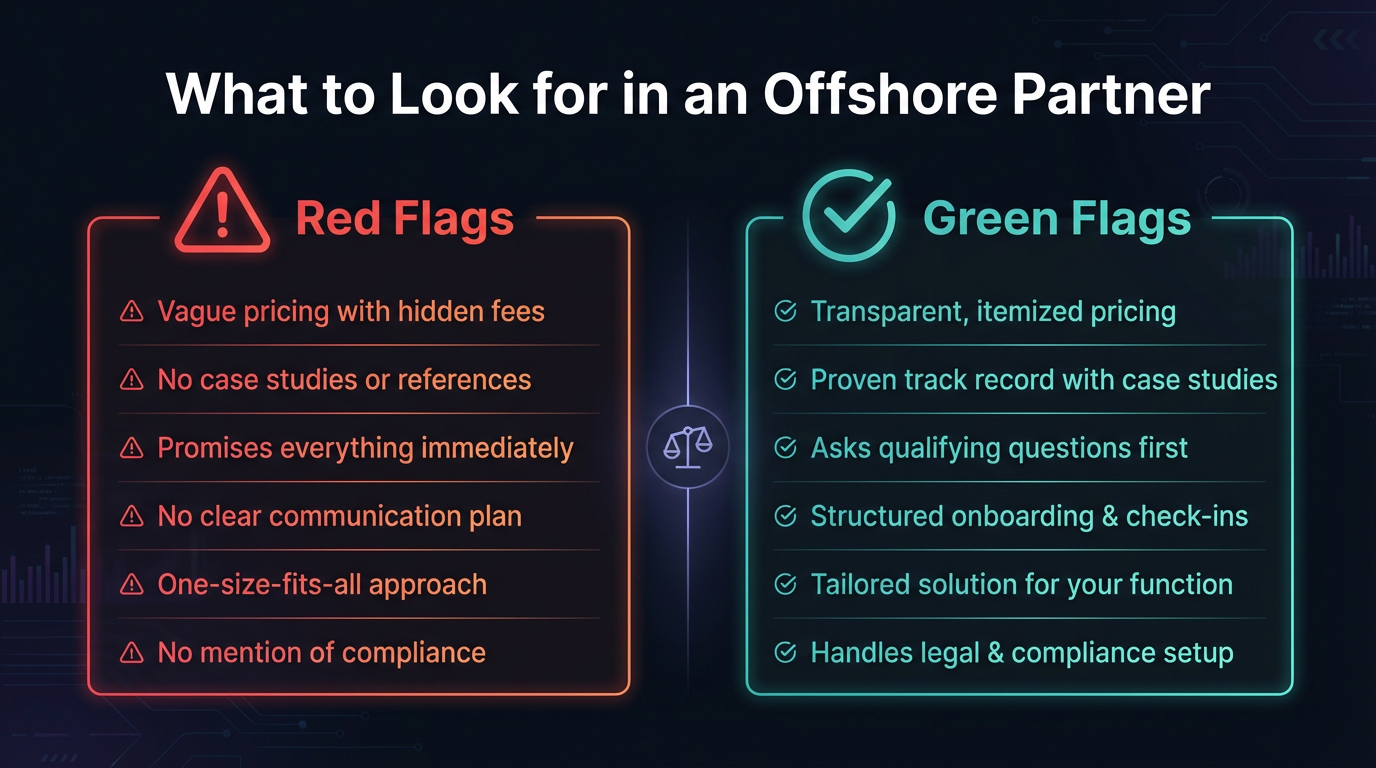 What to Look for in an Offshore Partner

Red Flags

Vague pricing with hidden fees

No case studies or references

Promises everything immediately

No clear communication plan

One-size-fits-all approach

No mention of compliance

Green Flags

Transparent, itemized pricing

Proven track record with case studies

Asks qualifying questions first

Structured onboarding & check-ins

Tailored solution for your function

Handles legal & compliance setup